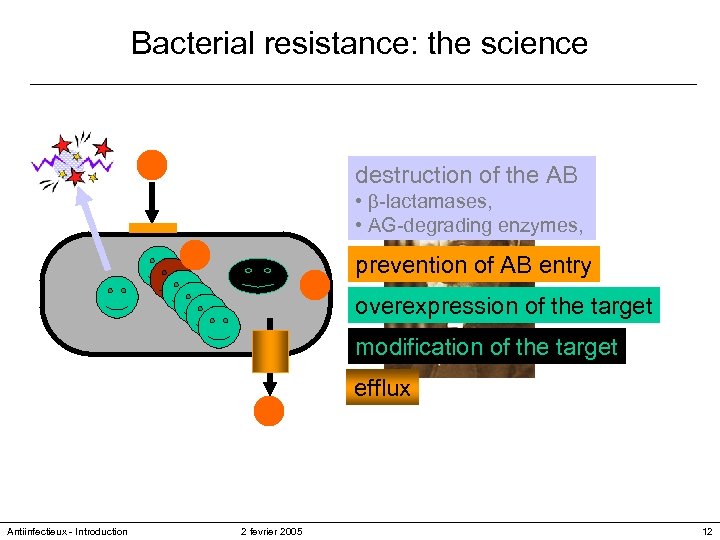 Bacterial resistance: the science

destruction of the AB
• β-lactamases,
• AG-degrading enzymes,

prevention of AB entry

overexpression of the target

modification of the target

efflux

Antiinfectieux - Introduction 2 fevrier 2005 12